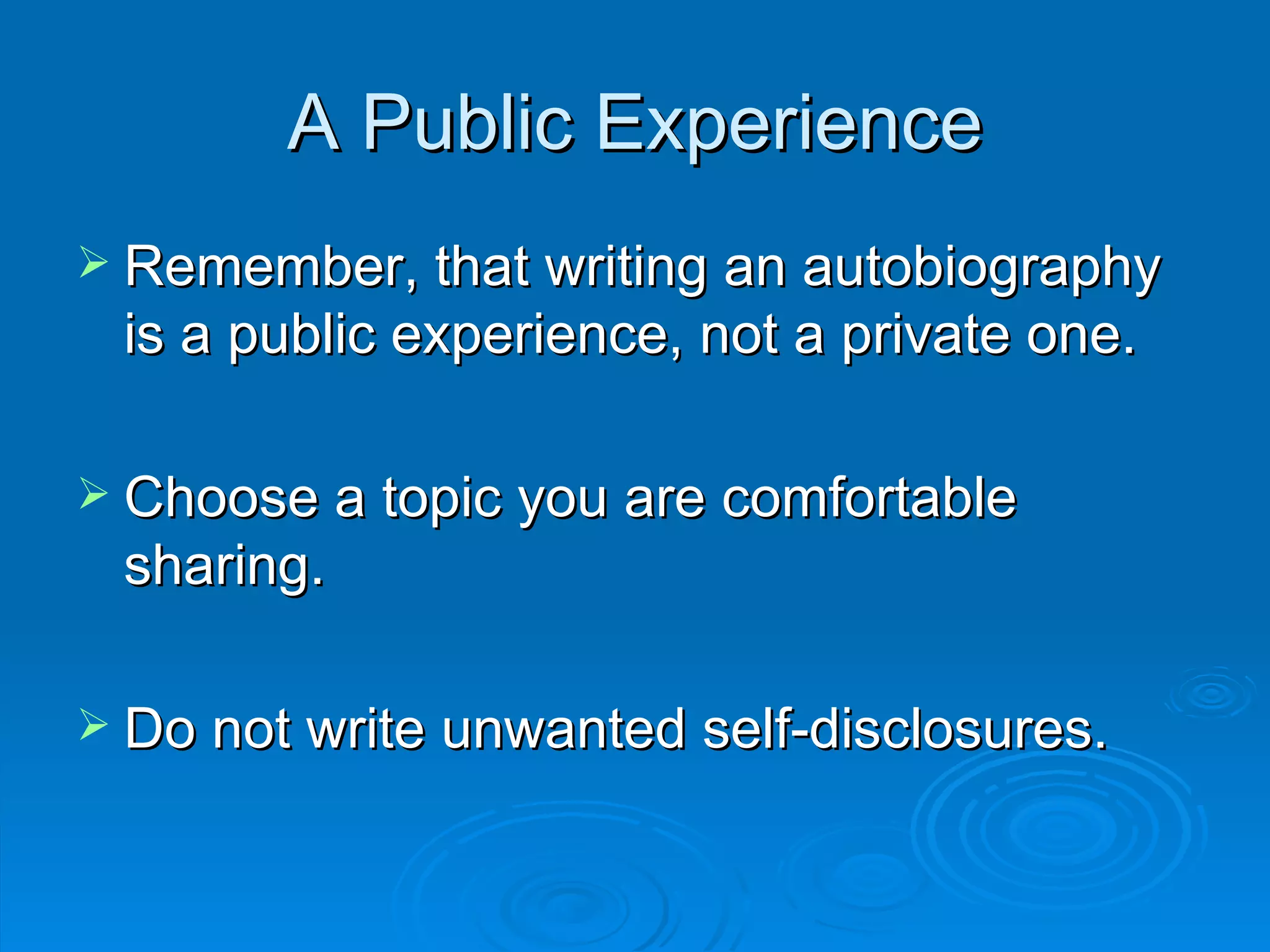 A Public Experience

➢ Remember, that writing an autobiography is a public experience, not a private one.

➢ Choose a topic you are comfortable sharing.

➢ Do not write unwanted self-disclosures.